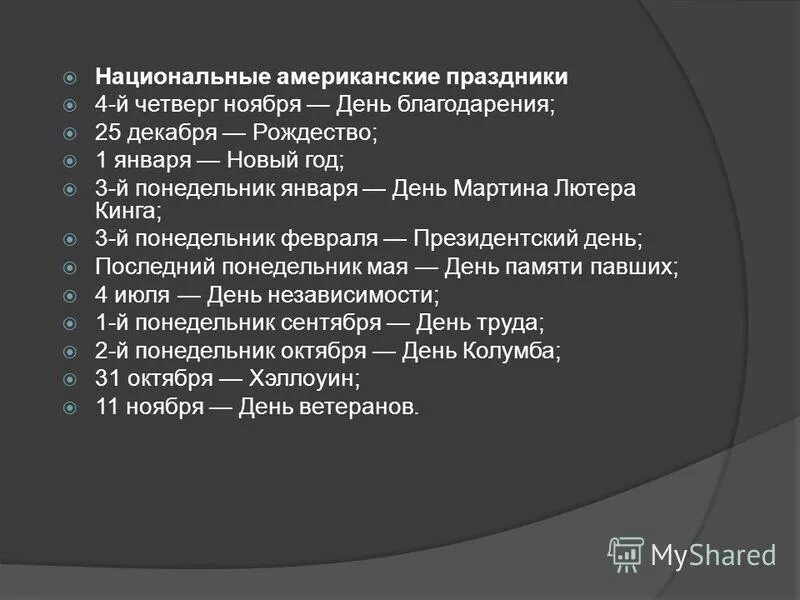 Национальные американские праздники
4-й четверг ноября — День благодарения;
25 декабря — Рождество;
1 января — Новый год;
3-й понедельник января — День Мартина Лютера Кинга;
3-й понедельник февраля — Президентский день;
Последний понедельник мая — День памяти павших;
4 июля — День независимости;
1-й понедельник сентября — День труда;
2-й понедельник октября — День Колумба;
31 октября — Хэллоуин;
11 ноября — День ветеранов.

MyShared